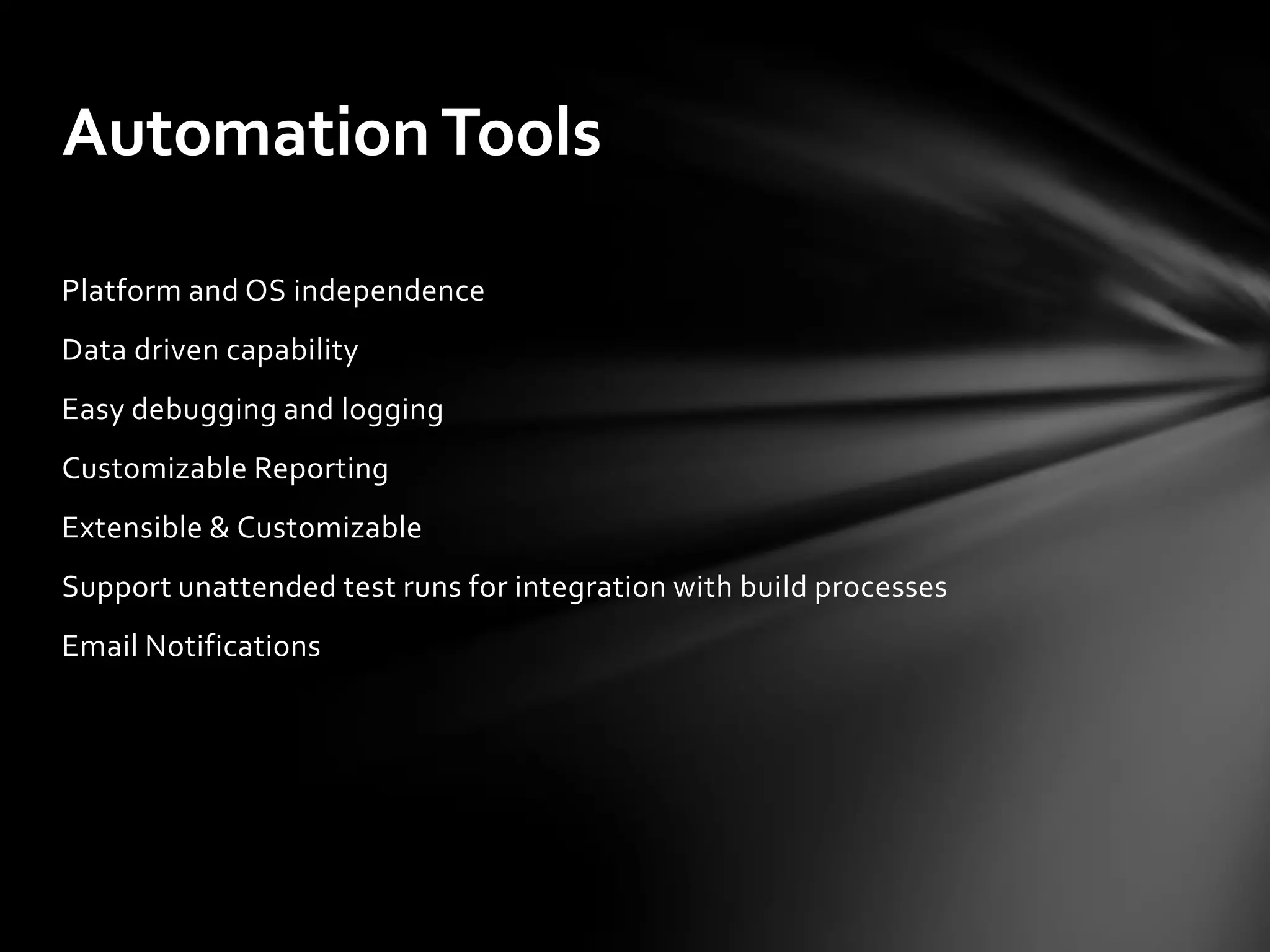 Automation Tools

Platform and OS independence

Data driven capability

Easy debugging and logging

Customizable Reporting

Extensible & Customizable

Support unattended test runs for integration with build processes

Email Notifications